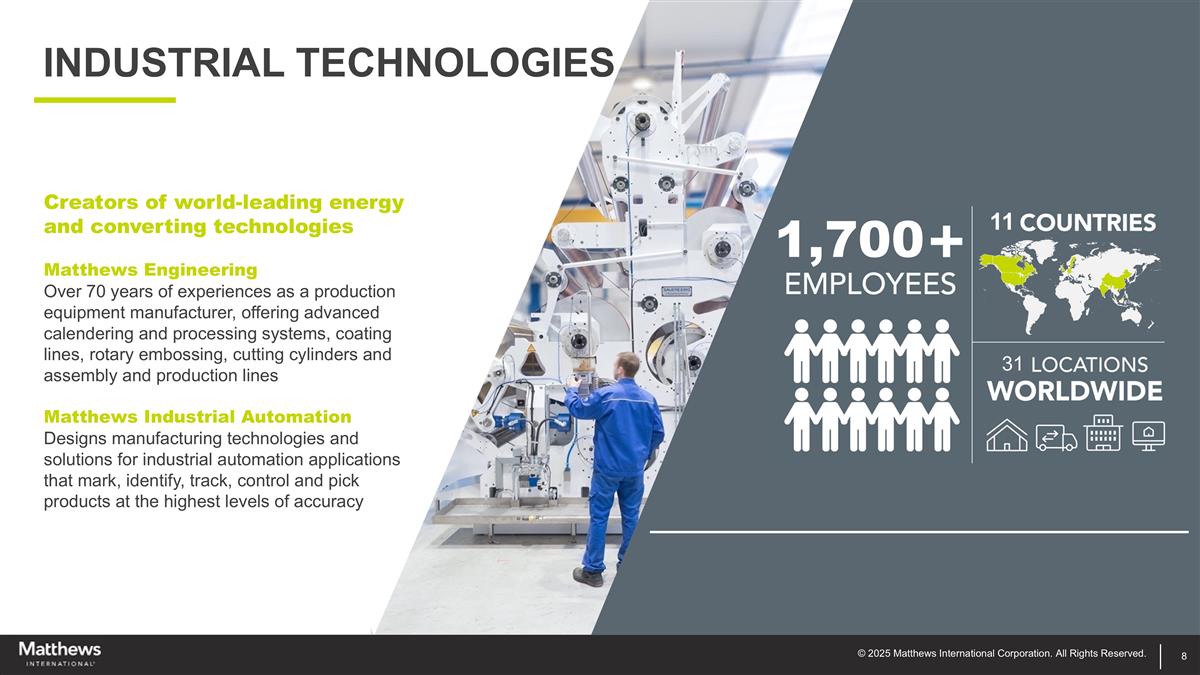 INDUSTRIAL TECHNOLOGIES

Creators of world-leading energy and converting technologies

Matthews Engineering
Over 70 years of experiences as a production equipment manufacturer, offering advanced calendering and processing systems, coating lines, rotary embossing, cutting cylinders and assembly and production lines

Matthews Industrial Automation
Designs manufacturing technologies and solutions for industrial automation applications that mark, identify, track, control and pick products at the highest levels of accuracy

1,700+
EMPLOYEES

11 COUNTRIES

31 LOCATIONS
WORLDWIDE

Matthews
INTERNATIONAL

© 2025 Matthews International Corporation. All Rights Reserved.

8